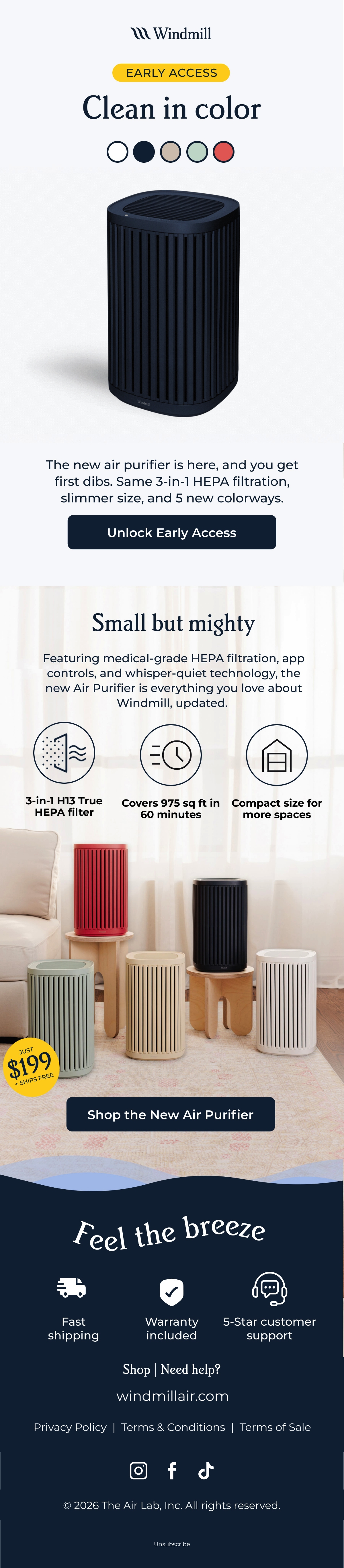 Windmill

EARLY ACCESS

Clean in color

Windmill

The new air purifier is here, and you get first dibs. Same 3-in-1 HEPA filtration, slimmer size, and 5 new colorways.

Unlock Early Access

Small but mighty

Featuring medical-grade HEPA filtration, app controls, and whisper-quiet technology, the new Air Purifier is everything you love about Windmill, updated.

3-in-1 H13 True HEPA filter

Covers 975 sq ft in 60 minutes

Compact size for more spaces

JUST $199 + SHIPS FREE

Shop the New Air Purifier

Feel the breeze

Fast shipping

Warranty included

5-Star customer support

Shop | Need help?

windmillair.com

Privacy Policy | Terms & Conditions | Terms of Sale

© 2026 The Air Lab, Inc. All rights reserved.

Unsubscribe